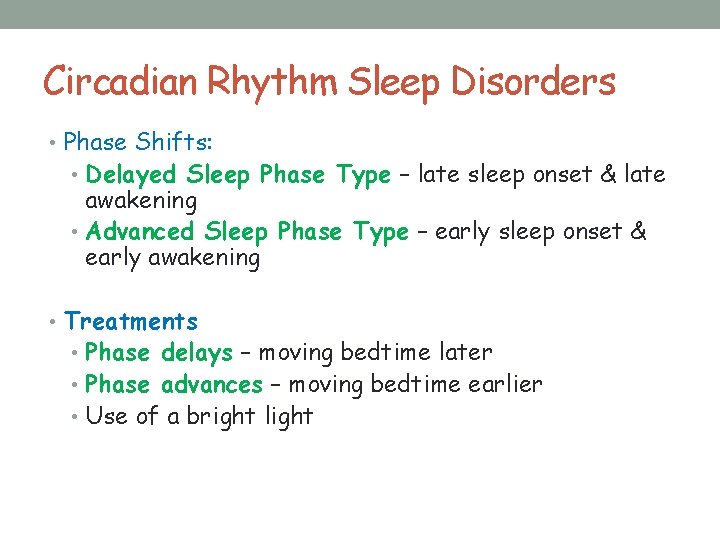 Circadian Rhythm Sleep Disorders

• Phase Shifts:
  • Delayed Sleep Phase Type – late sleep onset & late awakening
  • Advanced Sleep Phase Type – early sleep onset & early awakening

• Treatments
  • Phase delays – moving bedtime later
  • Phase advances – moving bedtime earlier
  • Use of a bright light